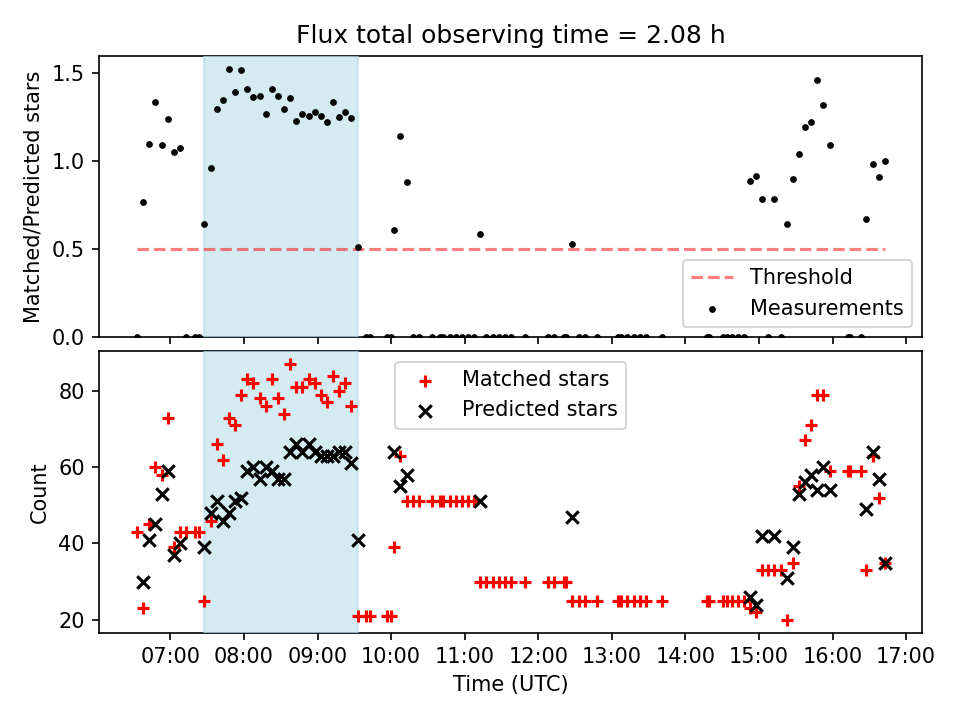 Flux total observing time = 2.08 h

Matched/Predicted stars

1.5
1.0
0.5
0.0

Threshold
Measurements

Count

80
60
40
20

Matched stars
Predicted stars

07:00 08:00 09:00 10:00 11:00 12:00 13:00 14:00 15:00 16:00 17:00

Time (UTC)